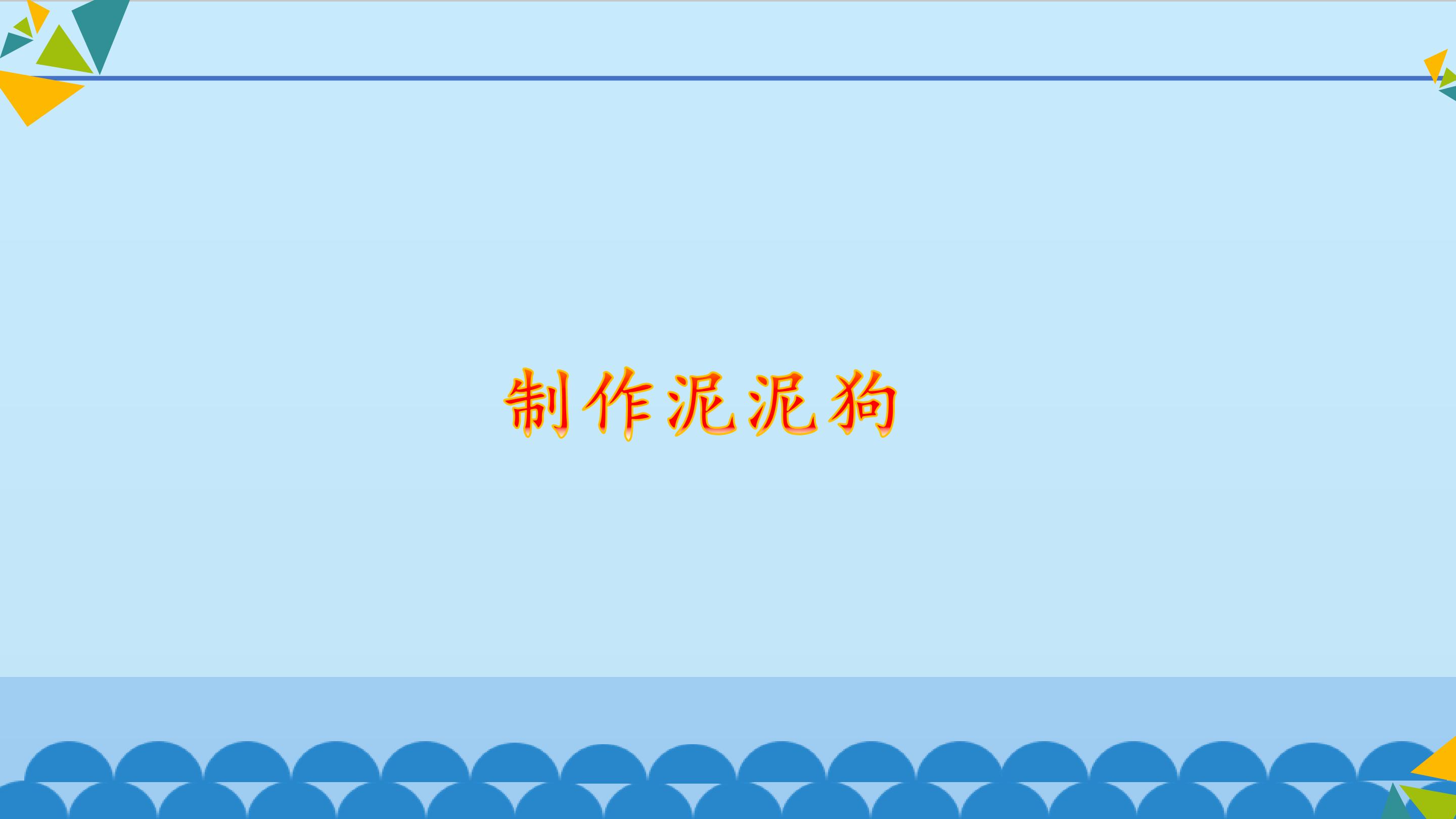 制作泥泥狗